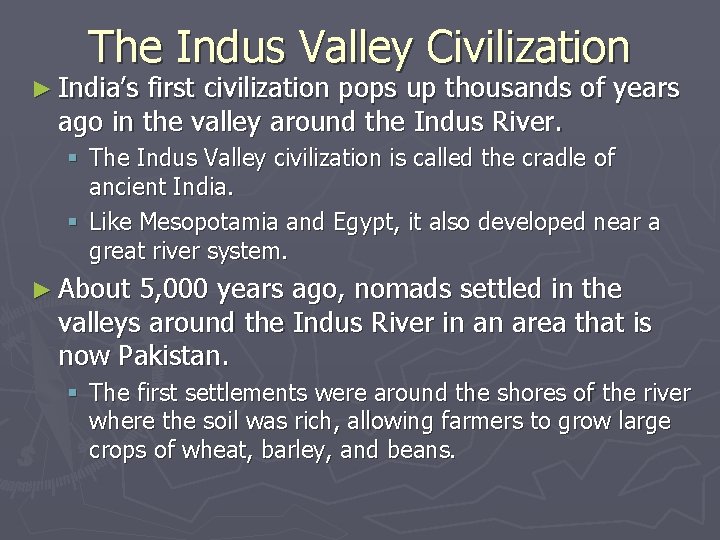 The Indus Valley Civilization

► India's first civilization pops up thousands of years ago in the valley around the Indus River.

▪ The Indus Valley civilization is called the cradle of ancient India.

▪ Like Mesopotamia and Egypt, it also developed near a great river system.

► About 5,000 years ago, nomads settled in the valleys around the Indus River in an area that is now Pakistan.

▪ The first settlements were around the shores of the river where the soil was rich, allowing farmers to grow large crops of wheat, barley, and beans.